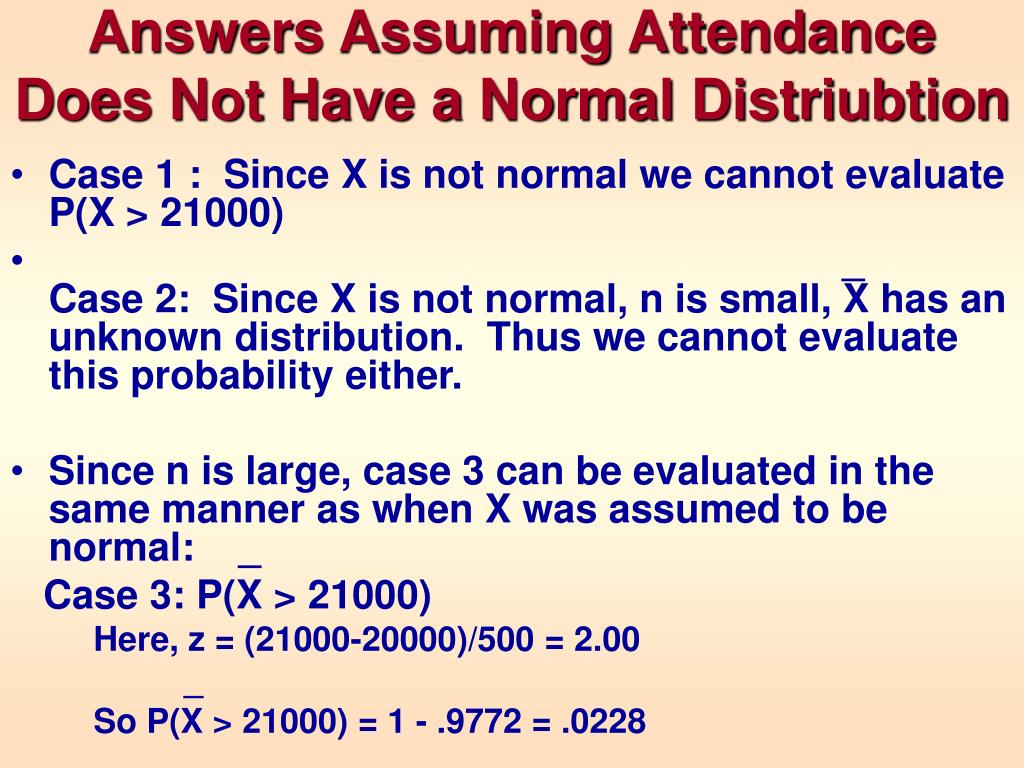 Answers Assuming Attendance Does Not Have a Normal Distriubtion

• Case 1 : Since X is not normal we cannot evaluate P(X > 21000)

•

Case 2: Since X is not normal, n is small, $\bar{X}$ has an unknown distribution. Thus we cannot evaluate this probability either.

• Since n is large, case 3 can be evaluated in the same manner as when X was assumed to be normal:

Case 3: P($\bar{X}$ > 21000)

Here, z = (21000-20000)/500 = 2.00

So P($\bar{X}$ > 21000) = 1 - .9772 = .0228